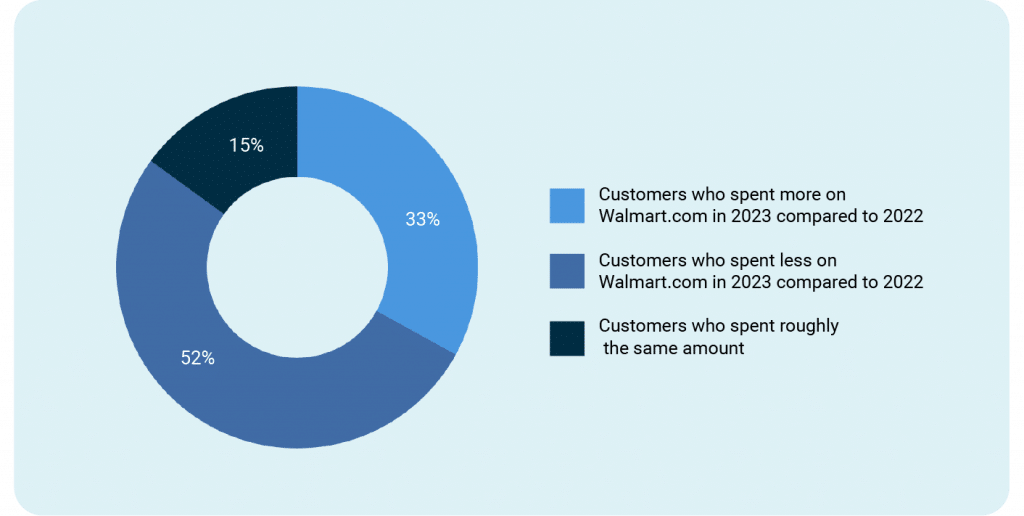 15%

33%

52%

Customers who spent more on Walmart.com in 2023 compared to 2022

Customers who spent less on Walmart.com in 2023 compared to 2022

Customers who spent roughly the same amount